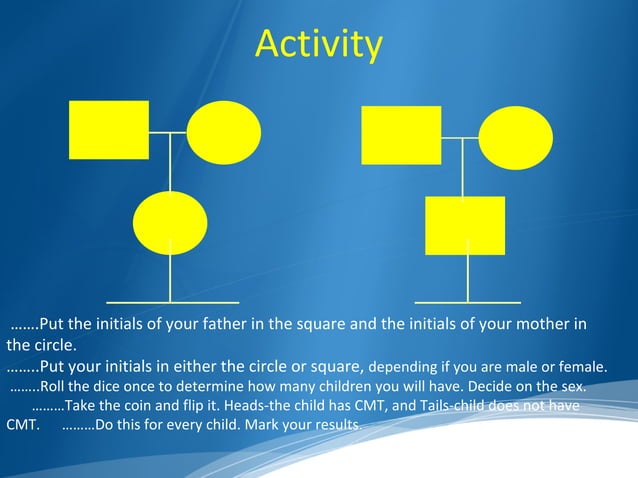 Activity

…….Put the initials of your father in the square and the initials of your mother in the circle.

……..Put your initials in either the circle or square, depending if you are male or female.

……..Roll the dice once to determine how many children you will have. Decide on the sex.

………Take the coin and flip it. Heads-the child has CMT, and Tails-child does not have CMT. ………Do this for every child. Mark your results.